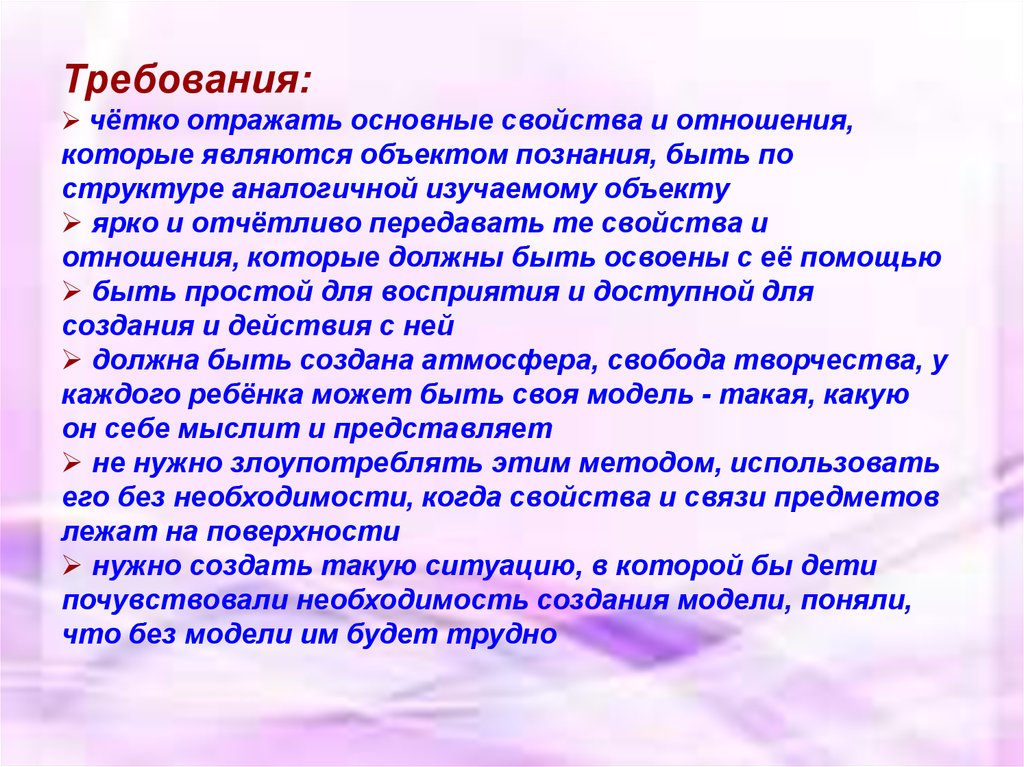 Требования:
➢ чётко отражать основные свойства и отношения, которые являются объектом познания, быть по структуре аналогичной изучаемому объекту
➢ ярко и отчётливо передавать те свойства и отношения, которые должны быть освоены с её помощью
➢ быть простой для восприятия и доступной для создания и действия с ней
➢ должна быть создана атмосфера, свобода творчества, у каждого ребёнка может быть своя модель - такая, какую он себе мыслит и представляет
➢ не нужно злоупотреблять этим методом, использовать его без необходимости, когда свойства и связи предметов лежат на поверхности
➢ нужно создать такую ситуацию, в которой бы дети почувствовали необходимость создания модели, поняли, что без модели им будет трудно